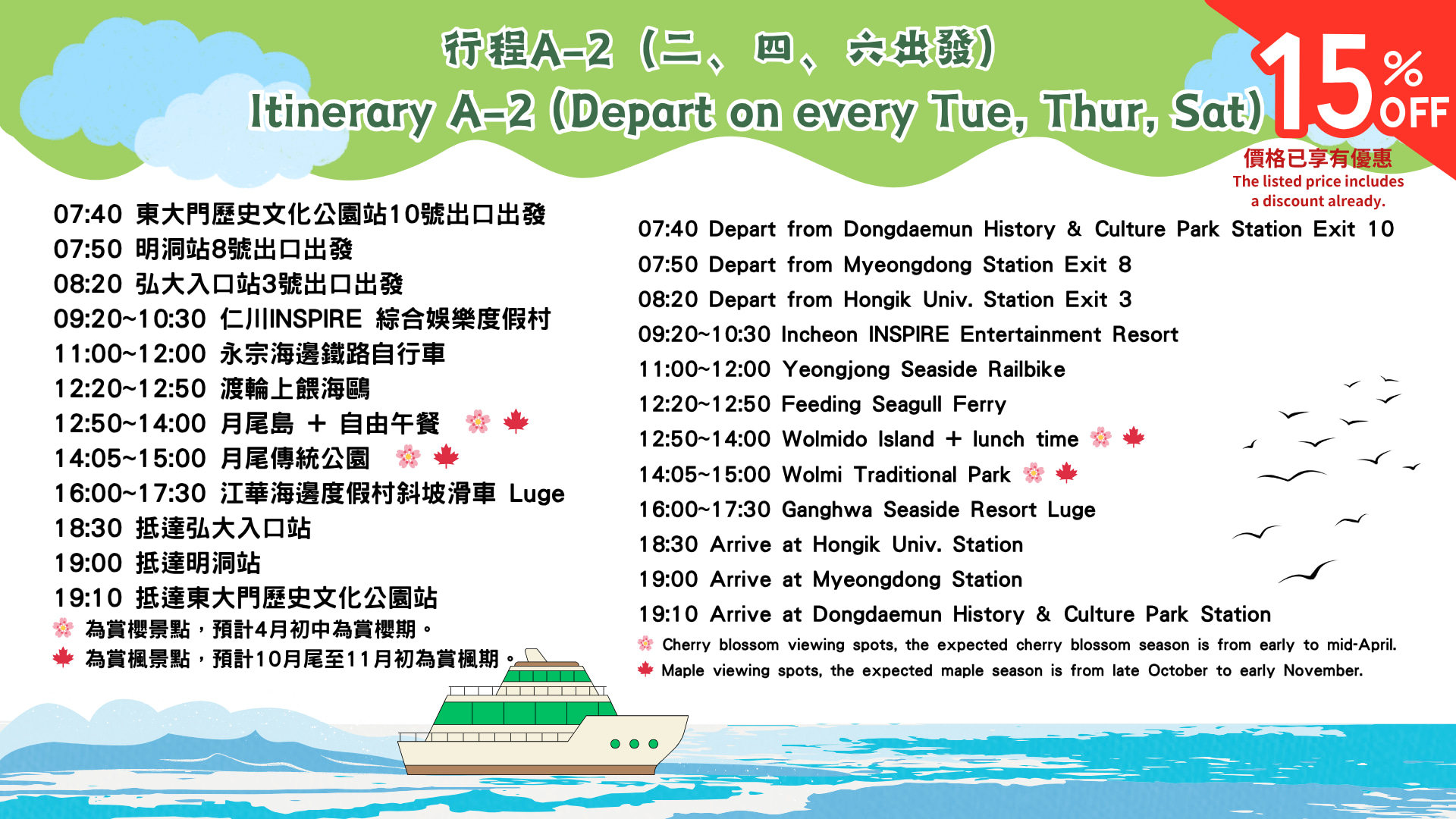 行程A-2（二、四、六出發）
Itinerary A-2 (Depart on every Tue, Thur, Sat)

15% OFF
價格已享有優惠
The listed price includes a discount already.

07:40 東大門歷史文化公園站10號出口出發
07:50 明洞站8號出口出發
08:20 弘大入口站3號出口出發
09:20~10:30 仁川INSPIRE 綜合娛樂度假村
11:00~12:00 永宗海邊鐵路自行車
12:20~12:50 渡輪上餵海鷗
12:50~14:00 月尾島 + 自由午餐
14:05~15:00 月尾傳統公園
16:00~17:30 江華海邊度假村斜坡滑車 Luge
18:30 抵達弘大入口站
19:00 抵達明洞站
19:10 抵達東大門歷史文化公園站
為賞櫻景點，預計4月初中為賞櫻期。
為賞楓景點，預計10月尾至11月初為賞楓期。

07:40 Depart from Dongdaemun History & Culture Park Station Exit 10
07:50 Depart from Myeongdong Station Exit 8
08:20 Depart from Hongik Univ. Station Exit 3
09:20~10:30 Incheon INSPIRE Entertainment Resort
11:00~12:00 Yeongjong Seaside Railbike
12:20~12:50 Feeding Seagull Ferry
12:50~14:00 Wolmido Island + lunch time
14:05~15:00 Wolmi Traditional Park
16:00~17:30 Ganghwa Seaside Resort Luge
18:30 Arrive at Hongik Univ. Station
19:00 Arrive at Myeongdong Station
19:10 Arrive at Dongdaemun History & Culture Park Station
Cherry blossom viewing spots, the expected cherry blossom season is from early to mid-April.
Maple viewing spots, the expected maple season is from late October to early November.